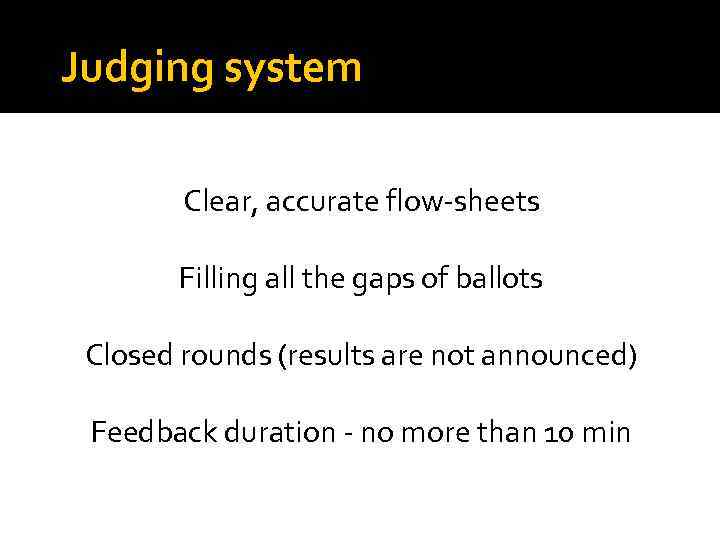 Judging system

Clear, accurate flow-sheets

Filling all the gaps of ballots

Closed rounds (results are not announced)

Feedback duration - no more than 10 min